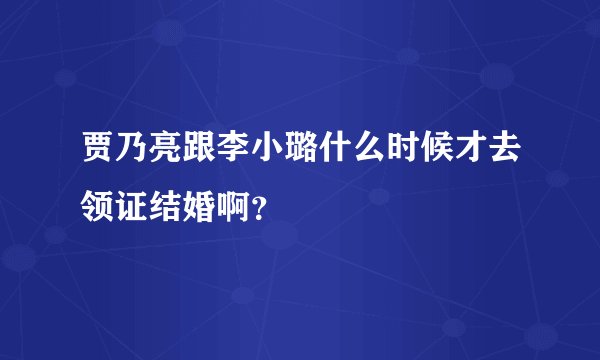 贾乃亮跟李小璐什么时候才去领证结婚啊?